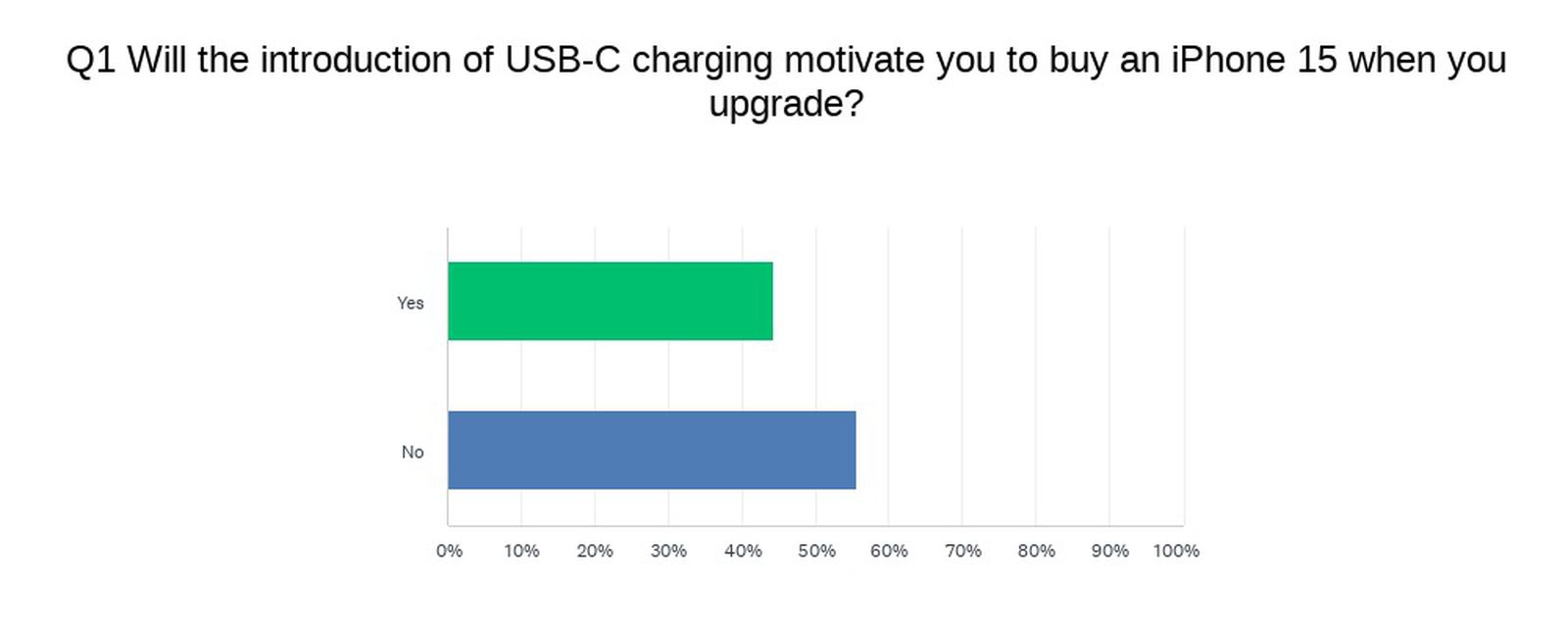 Q1 Will the introduction of USB-C charging motivate you to buy an iPhone 15 when you upgrade?

Yes

No

0% 10% 20% 30% 40% 50% 60% 70% 80% 90% 100%